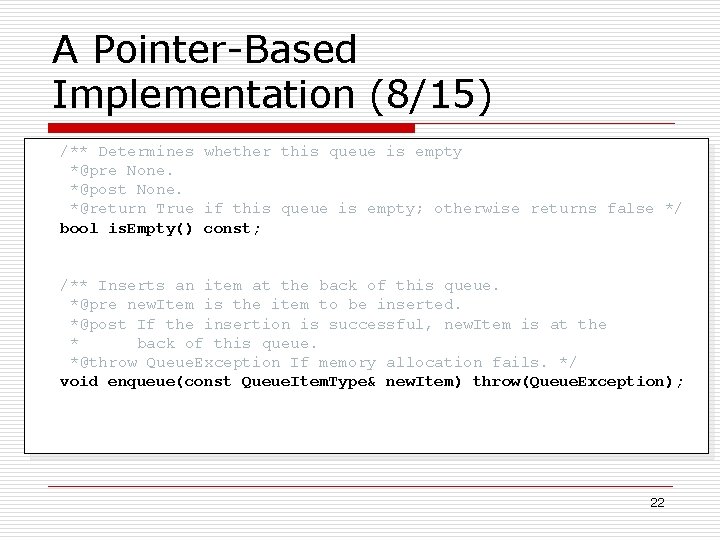 A Pointer-Based Implementation (8/15)

/** Determines whether this queue is empty
 *@pre None.
 *@post None.
 *@return True if this queue is empty; otherwise returns false */
bool isEmpty() const;

/** Inserts an item at the back of this queue.
 *@pre newItem is the item to be inserted.
 *@post If the insertion is successful, newItem is at the
 *      back of this queue.
 *@throw QueueException If memory allocation fails. */
void enqueue(const QueueItemType& newItem) throw(QueueException);

22